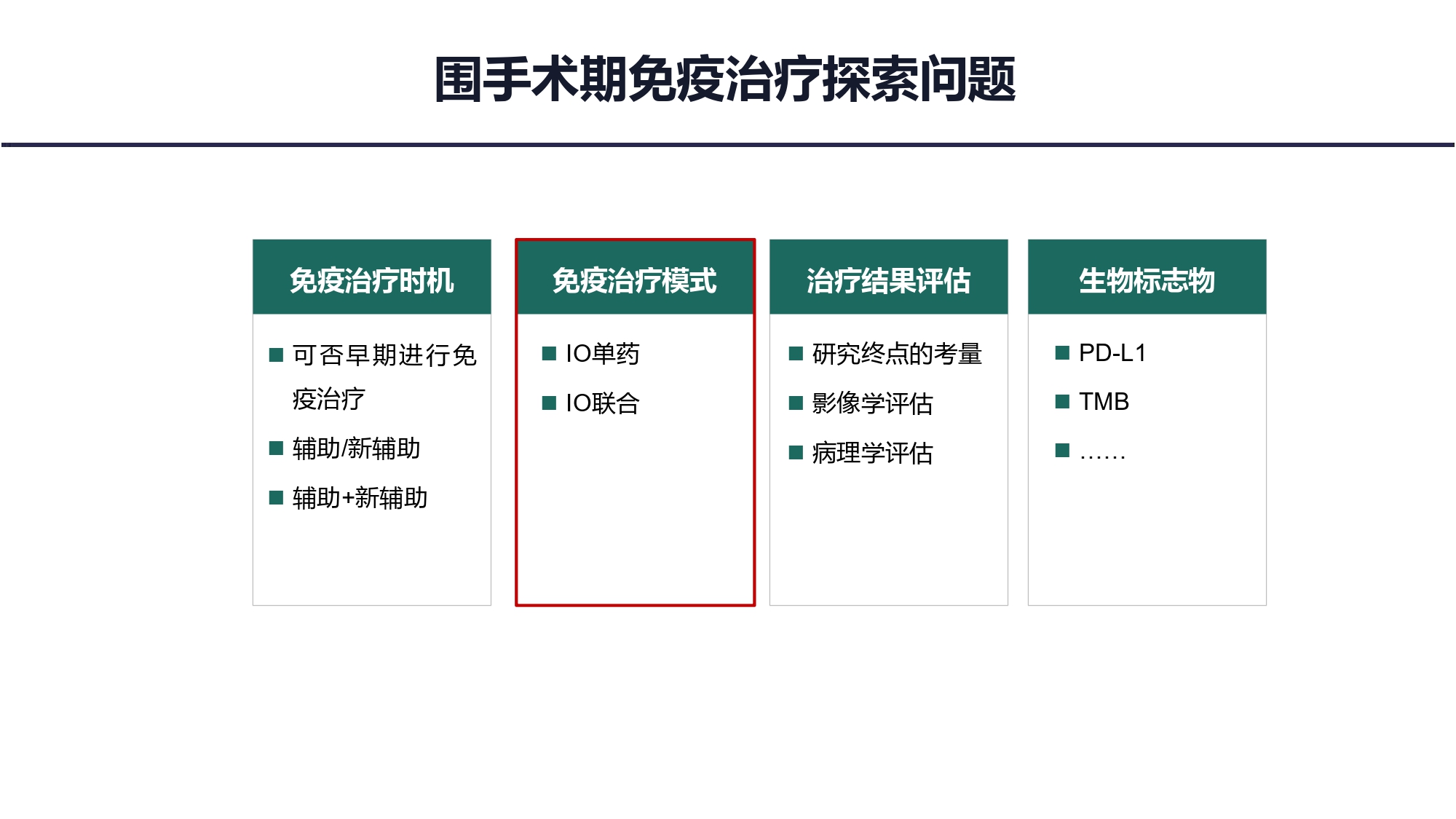 围手术期免疫治疗探索问题

免疫治疗时机

■ 可否早期进行免疫治疗

■ 辅助/新辅助

■ 辅助+新辅助

免疫治疗模式

■ IO单药

■ IO联合

治疗结果评估

■ 研究终点的考量

■ 影像学评估

■ 病理学评估

生物标志物

■ PD-L1

■ TMB

■ ……